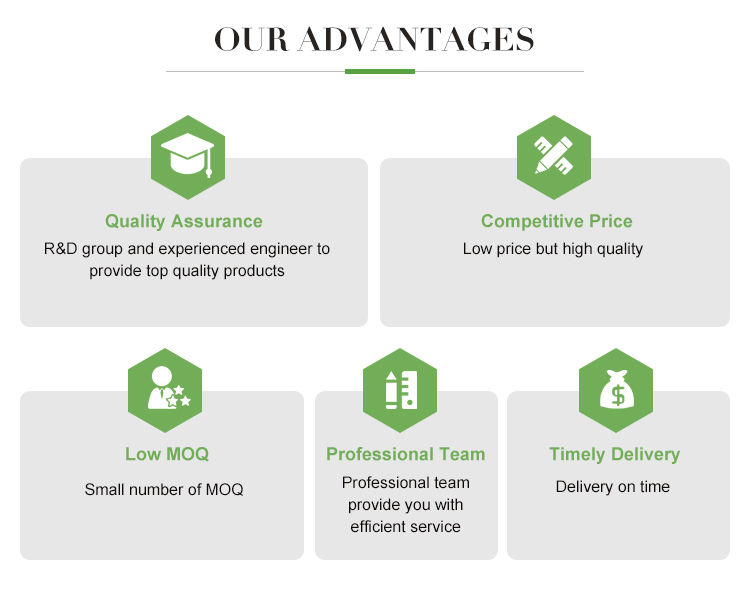 OUR ADVANTAGES

Quality Assurance
R&D group and experienced engineer to provide top quality products

Competitive Price
Low price but high quality

Low MOQ
Small number of MOQ

Professional Team
Professional team provide you with efficient service

Timely Delivery
Delivery on time